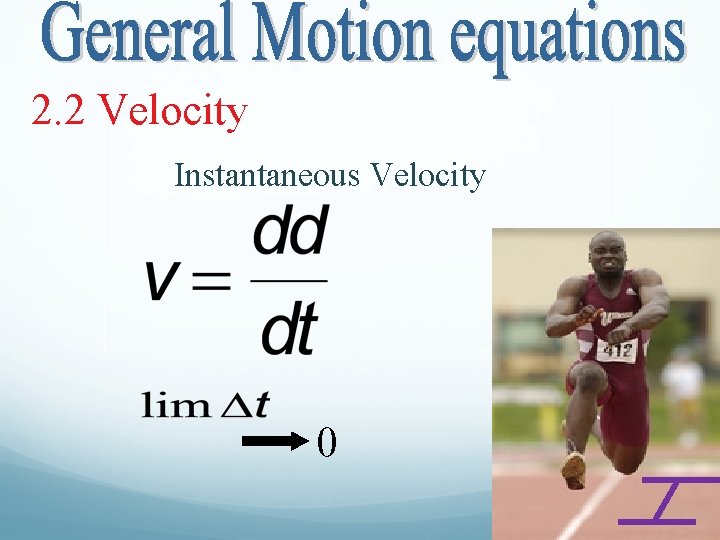 General Motion equations

2.2 Velocity

Instantaneous Velocity

$v = \frac{dd}{dt}$

$\lim \Delta t \rightarrow 0$

412